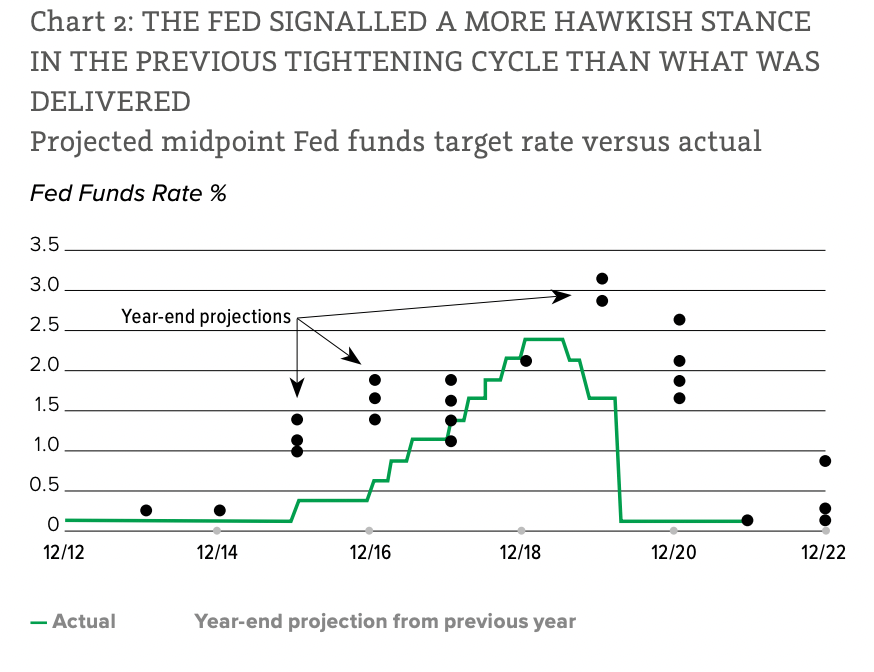 Chart 2: THE FED SIGNALLED A MORE HAWKISH STANCE IN THE PREVIOUS TIGHTENING CYCLE THAN WHAT WAS DELIVERED
Projected midpoint Fed funds target rate versus actual

Fed Funds Rate %

3.5
3.0
2.5
2.0
1.5
1.0
0.5
0

Year-end projections

12/12
12/14
12/16
12/18
12/20
12/22

— Actual
Year-end projection from previous year